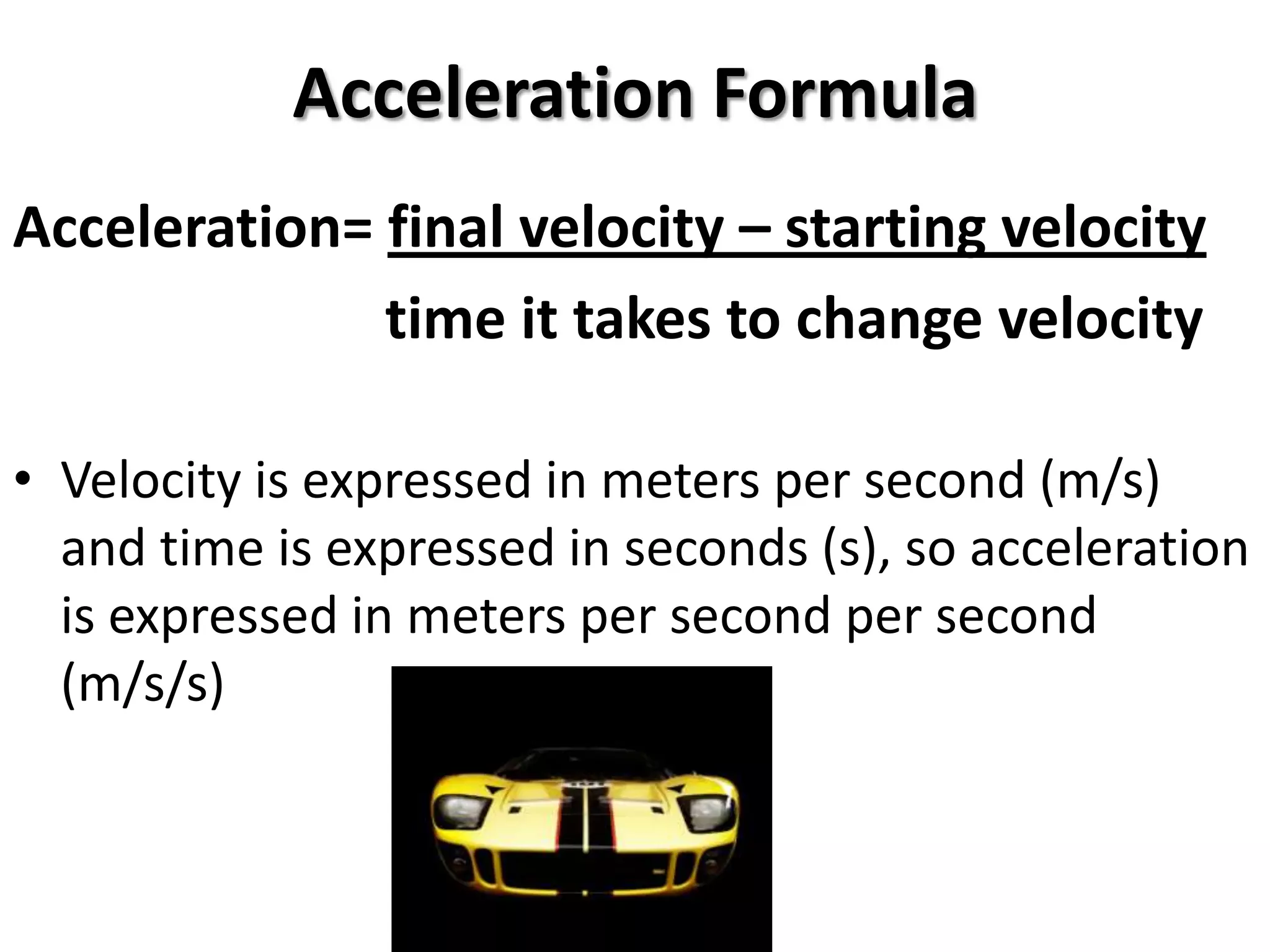 Acceleration Formula

Acceleration= final velocity – starting velocity
time it takes to change velocity

• Velocity is expressed in meters per second (m/s) and time is expressed in seconds (s), so acceleration is expressed in meters per second per second (m/s/s)